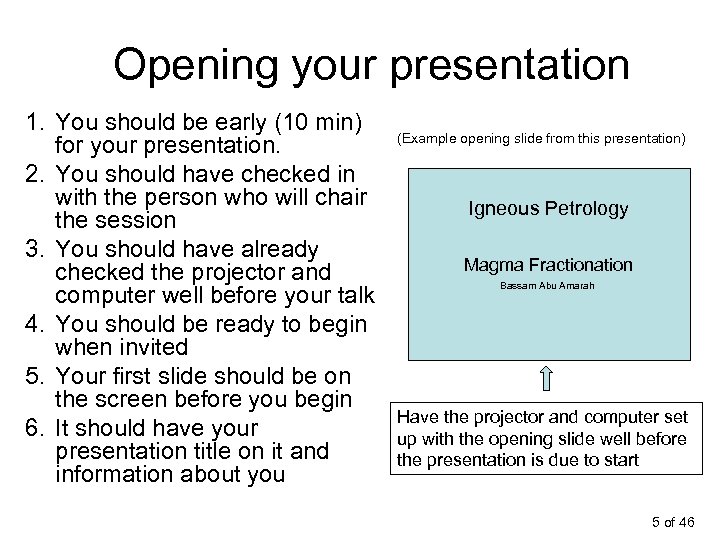 Opening your presentation

1. You should be early (10 min) for your presentation.
2. You should have checked in with the person who will chair the session
3. You should have already checked the projector and computer well before your talk
4. You should be ready to begin when invited
5. Your first slide should be on the screen before you begin
6. It should have your presentation title on it and information about you

(Example opening slide from this presentation)

Igneous Petrology

Magma Fractionation

Bassam Abu Amarah

Have the projector and computer set up with the opening slide well before the presentation is due to start

5 of 46